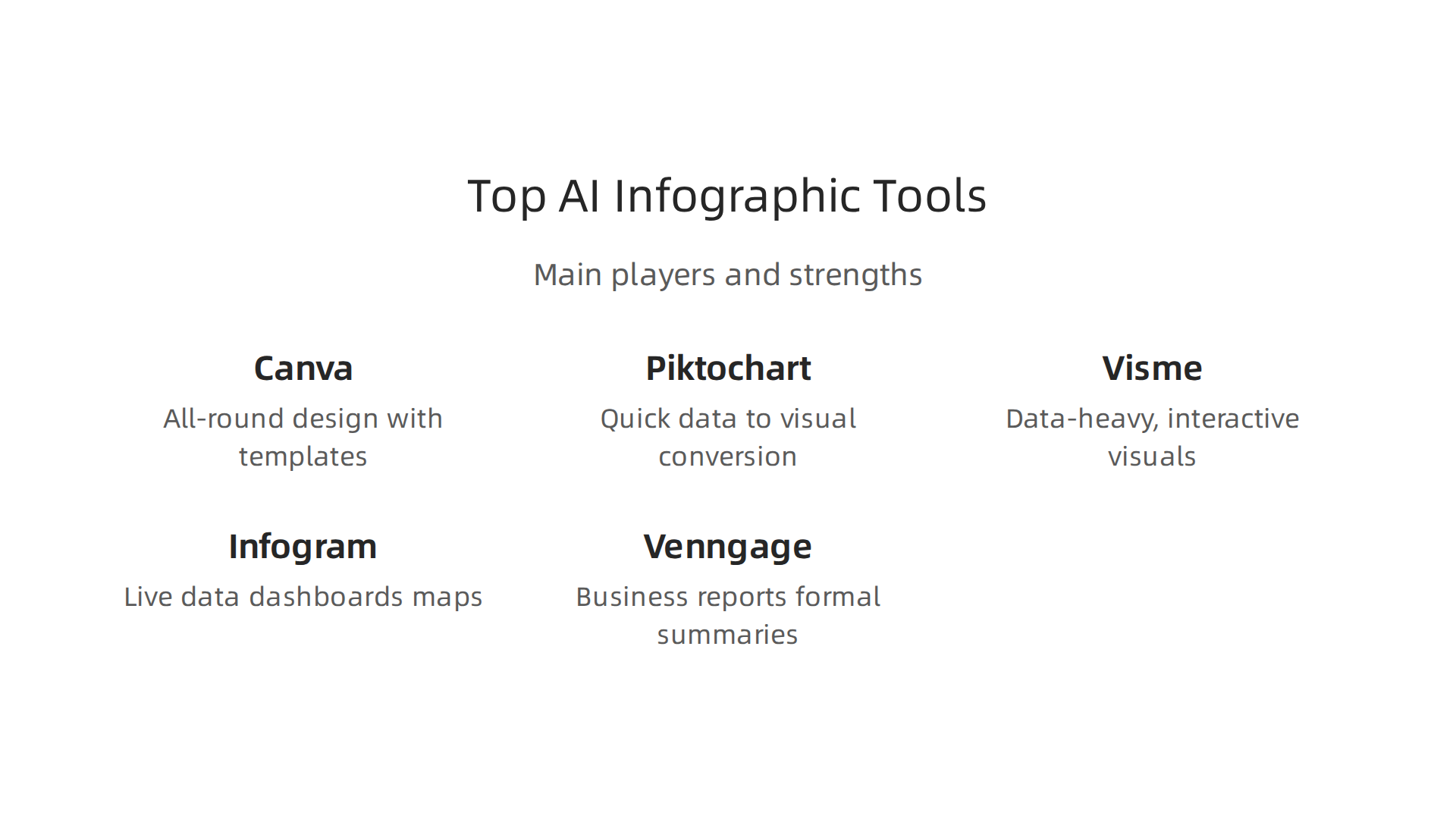 Top AI Infographic Tools

Main players and strengths

Canva

All-round design with templates

Piktochart

Quick data to visual conversion

Visme

Data-heavy, interactive visuals

Infogram

Live data dashboards maps

Venngage

Business reports formal summaries